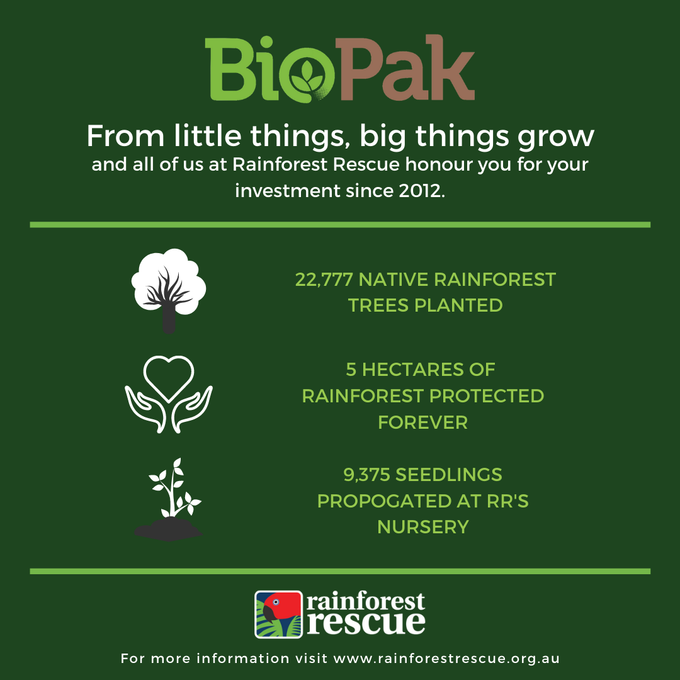 BioPak

From little things, big things grow
and all of us at Rainforest Rescue honour you for your investment since 2012.

22,777 NATIVE RAINFOREST TREES PLANTED

5 HECTARES OF RAINFOREST PROTECTED FOREVER

9,375 SEEDLINGS PROPOGATED AT RR'S NURSERY

rainforest rescue

For more information visit www.rainforestrescue.org.au